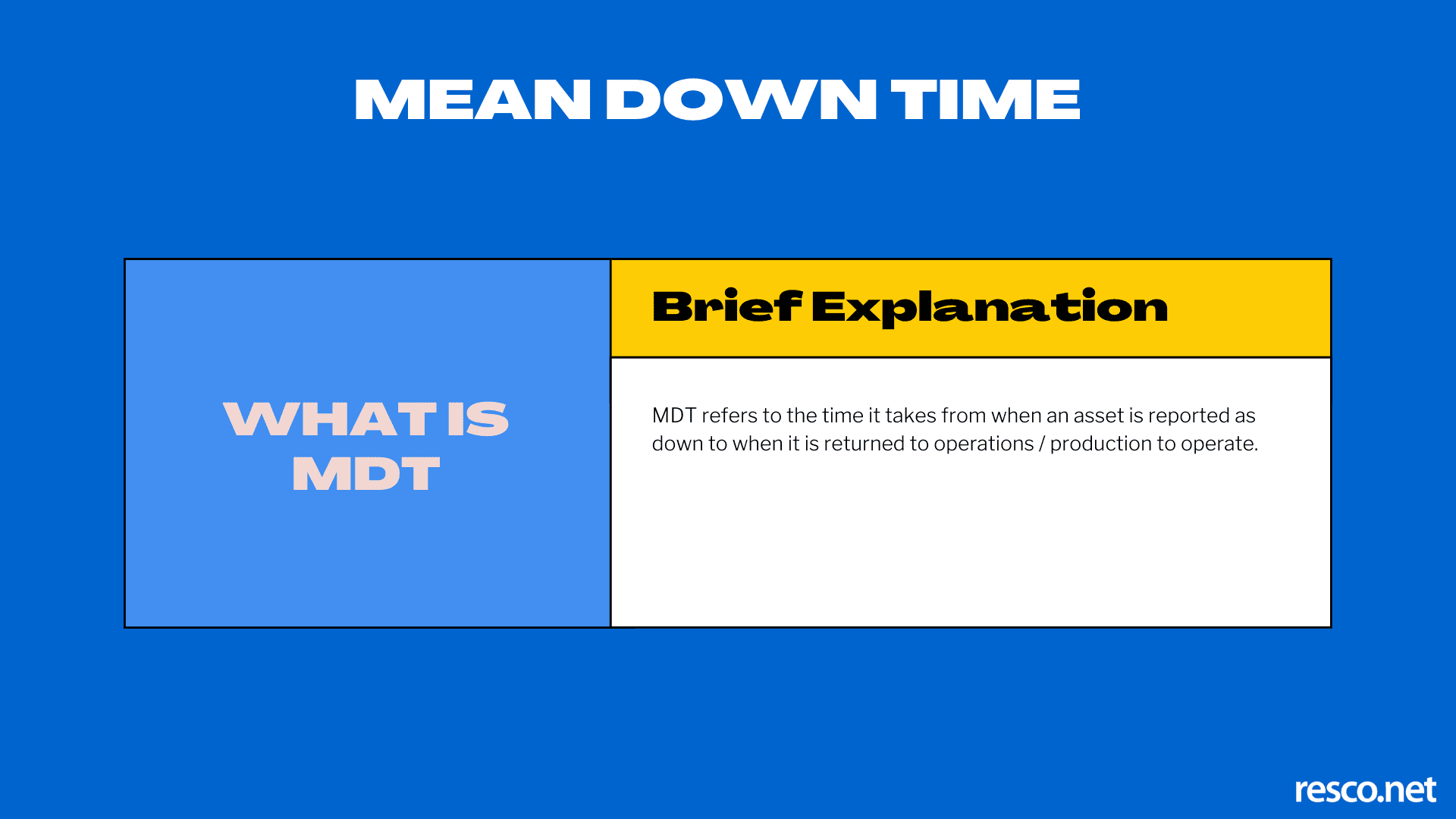 MEAN DOWN TIME

WHAT IS MDT

Brief Explanation

MDT refers to the time it takes from when an asset is reported as down to when it is returned to operations / production to operate.

resco.net